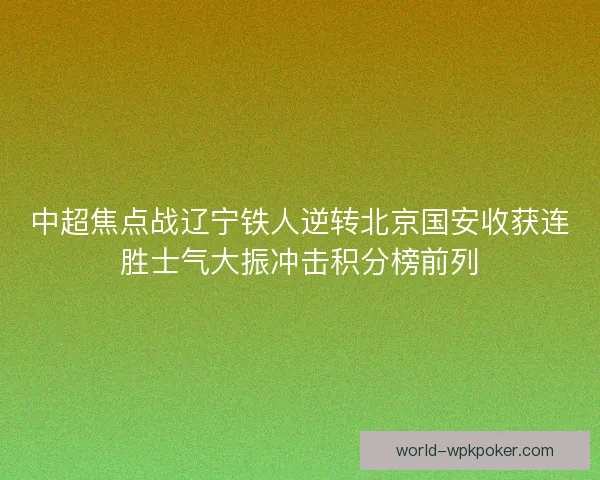 中超焦点战辽宁铁人逆转北京国安收获连胜士气大振冲击积分榜前列

world-wpkpoker.com